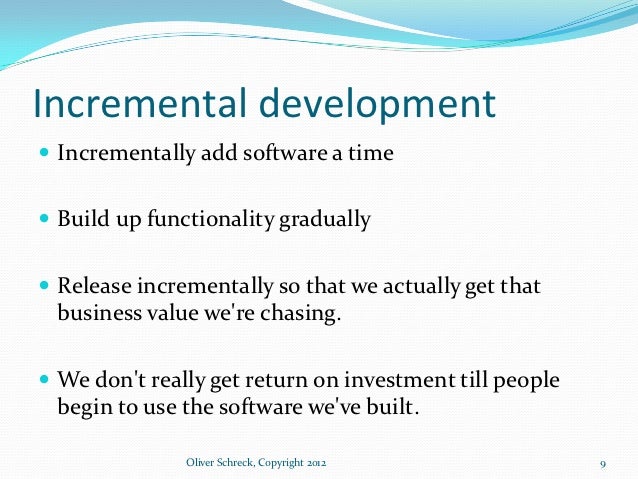 Incremental development

- Incrementally add software a time

- Build up functionality gradually

- Release incrementally so that we actually get that business value we're chasing.

- We don't really get return on investment till people begin to use the software we've built.

Oliver Schreck, Copyright 2012

9